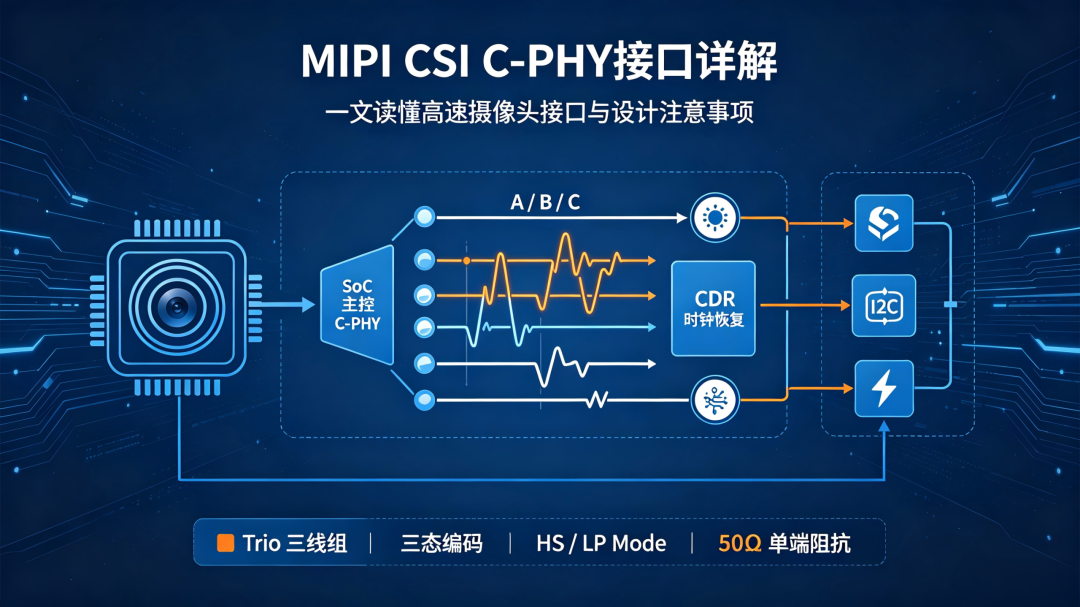 MIPI CSI C-PHY接口详解

一文读懂高速摄像头接口与设计注意事项

SoC
主控
C-PHY

A / B / C

CDR
时钟恢复

I2C

Trio 三线组 | 三态编码 | HS / LP Mode | 50Ω 单端阻抗